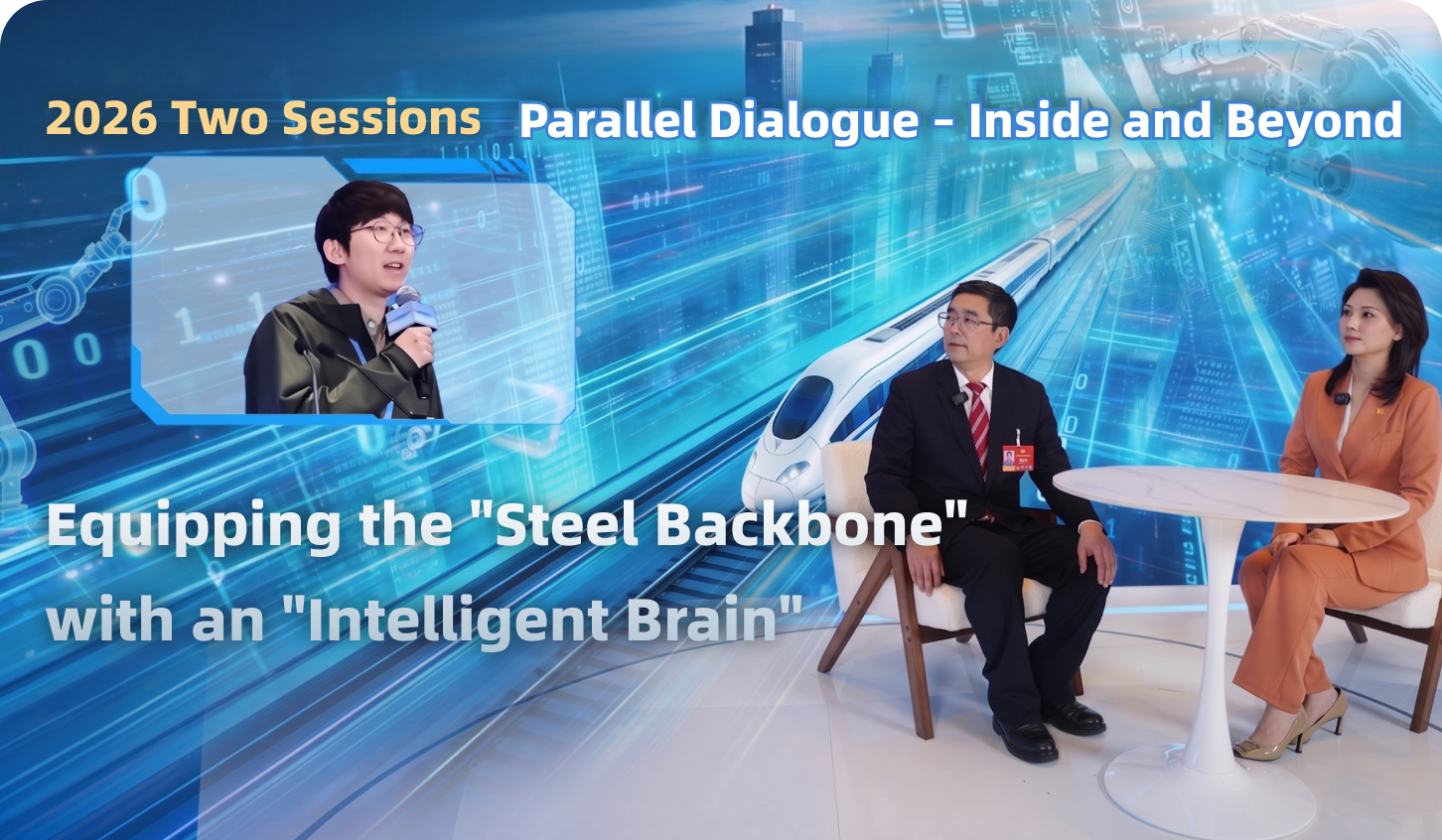 2026 Two Sessions Parallel Dialogue – Inside and Beyond

Equipping the "Steel Backbone" with an "Intelligent Brain"